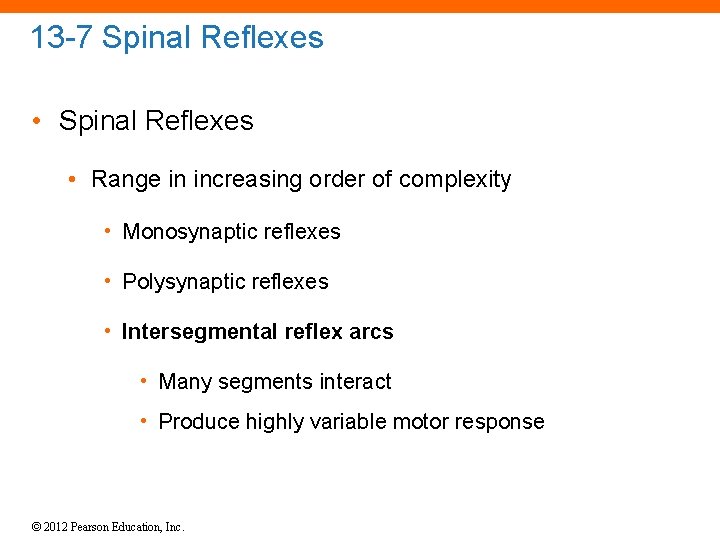 13-7 Spinal Reflexes

• Spinal Reflexes

• Range in increasing order of complexity

• Monosynaptic reflexes

• Polysynaptic reflexes

• Intersegmental reflex arcs

• Many segments interact

• Produce highly variable motor response

© 2012 Pearson Education, Inc.